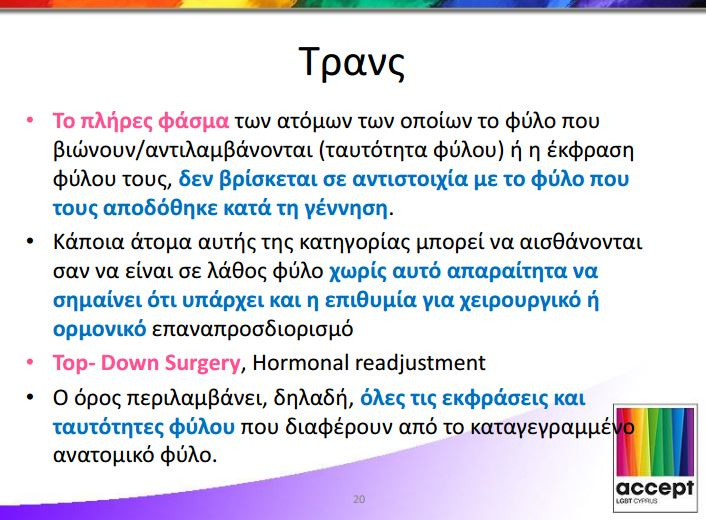 Τρανς

• Το πλήρες φάσμα των ατόμων των οποίων το φύλο που βιώνουν/αντιλαμβάνονται (ταυτότητα φύλου) ή η έκφραση φύλου τους, δεν βρίσκεται σε αντιστοιχία με το φύλο που τους αποδόθηκε κατά τη γέννηση.

• Κάποια άτομα αυτής της κατηγορίας μπορεί να αισθάνονται σαν να είναι σε λάθος φύλο χωρίς αυτό απαραίτητα να σημαίνει ότι υπάρχει και η επιθυμία για χειρουργικό ή ορμονικό επαναπροσδιορισμό

• Top- Down Surgery, Hormonal readjustment

• Ο όρος περιλαμβάνει, δηλαδή, όλες τις εκφράσεις και ταυτότητες φύλου που διαφέρουν από το καταγεγραμμένο ανατομικό φύλο.

20

accept
LGBT CYPRUS